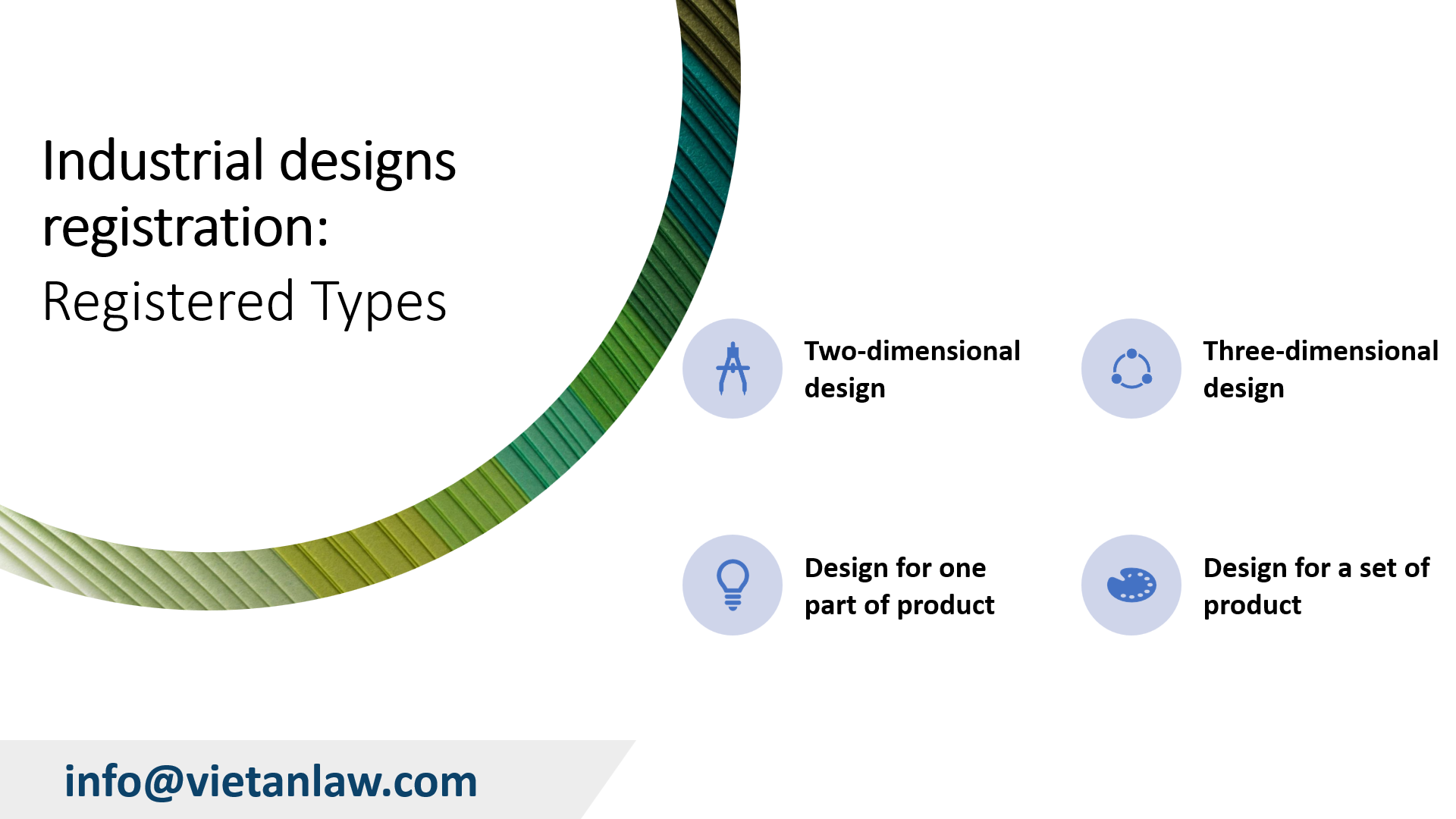 Industrial designs registration:
Registered Types

Two-dimensional design

Three-dimensional design

Design for one part of product

Design for a set of product

info@vietanlaw.com